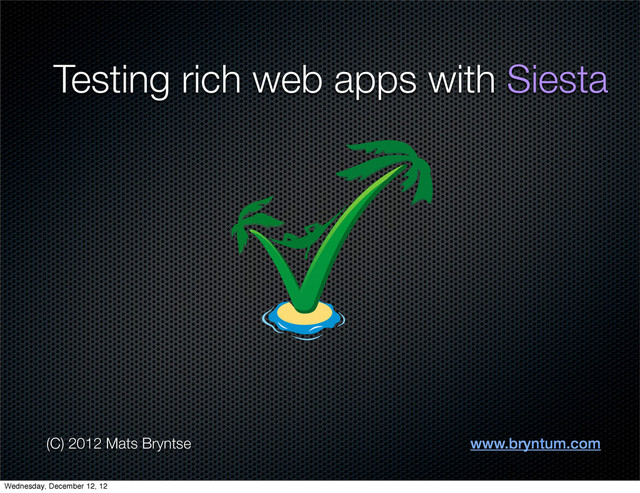 Testing rich web apps with Siesta

(C) 2012 Mats Bryntse

www.bryntum.com

Wednesday, December 12, 12